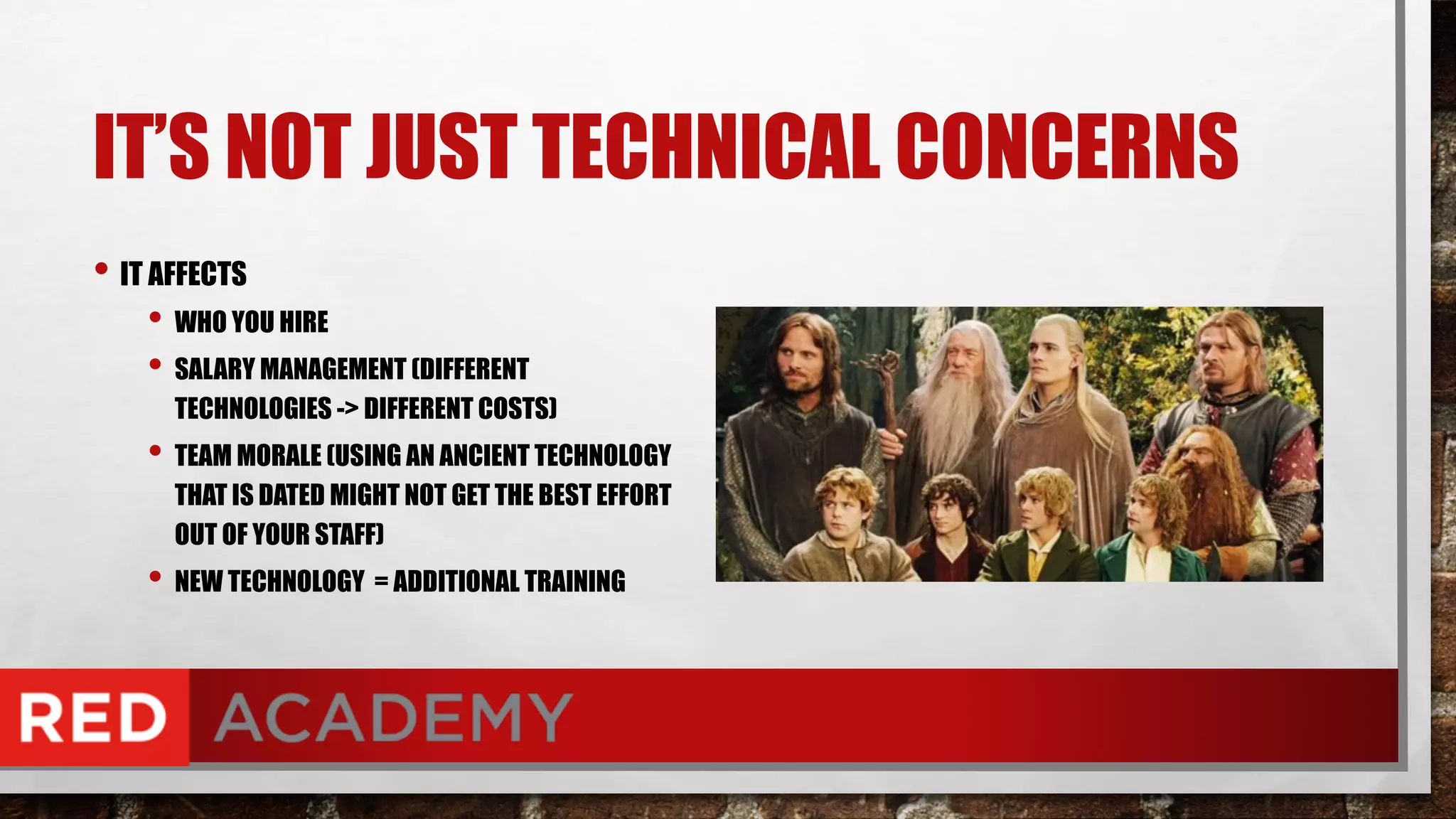 IT'S NOT JUST TECHNICAL CONCERNS

• IT AFFECTS
  • WHO YOU HIRE
  • SALARY MANAGEMENT (DIFFERENT TECHNOLOGIES -> DIFFERENT COSTS)
  • TEAM MORALE (USING AN ANCIENT TECHNOLOGY THAT IS DATED MIGHT NOT GET THE BEST EFFORT OUT OF YOUR STAFF)
  • NEW TECHNOLOGY = ADDITIONAL TRAINING

RED ACADEMY